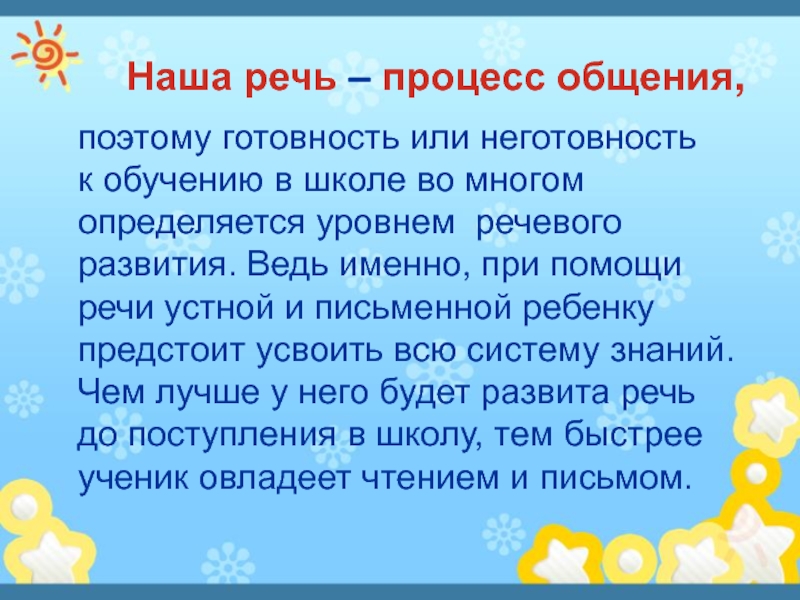 Наша речь – процесс общения,

поэтому готовность или неготовность к обучению в школе во многом определяется уровнем речевого развития. Ведь именно, при помощи речи устной и письменной ребенку предстоит усвоить всю систему знаний. Чем лучше у него будет развита речь до поступления в школу, тем быстрее ученик овладеет чтением и письмом.